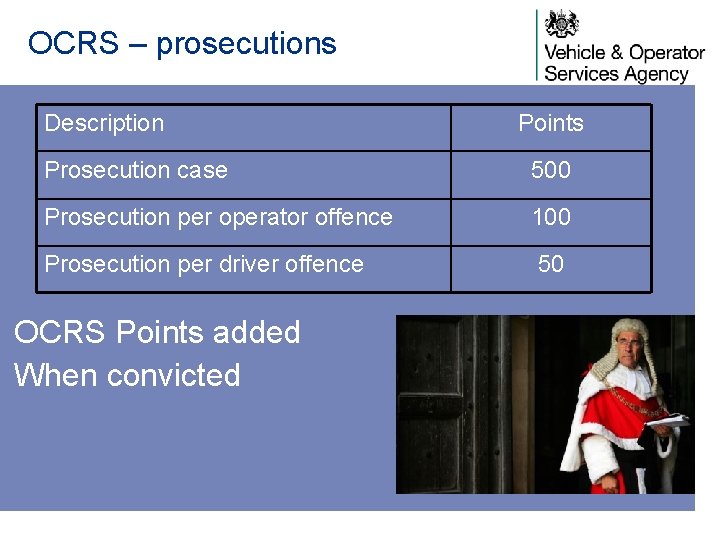 OCRS – prosecutions

Vehicle & Operator Services Agency

| Description | Points |
|---|---|
| Prosecution case | 500 |
| Prosecution per operator offence | 100 |
| Prosecution per driver offence | 50 |

OCRS Points added
When convicted